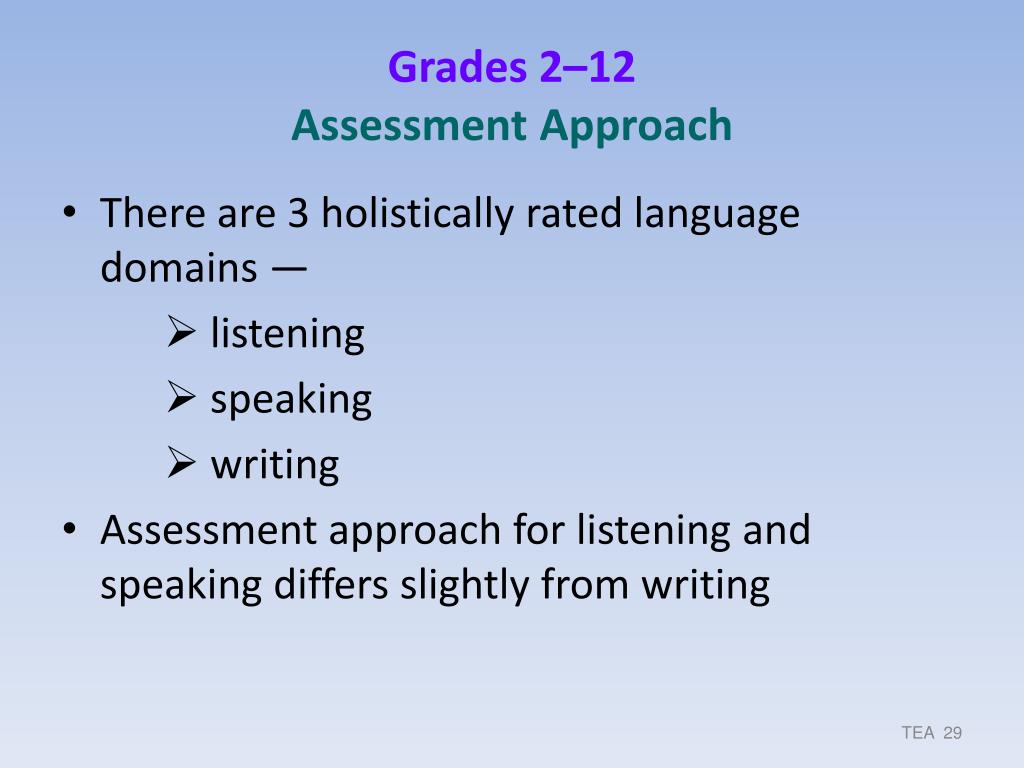 Grades 2–12
Assessment Approach

• There are 3 holistically rated language domains —
  ➢ listening
  ➢ speaking
  ➢ writing
• Assessment approach for listening and speaking differs slightly from writing

TEA 29